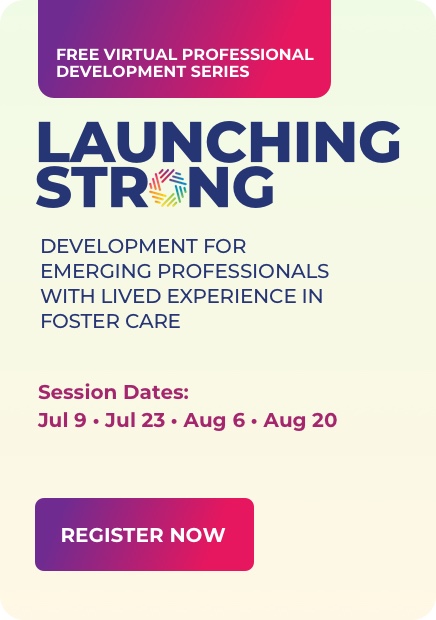 FREE VIRTUAL PROFESSIONAL DEVELOPMENT SERIES

LAUNCHING STRONG

DEVELOPMENT FOR EMERGING PROFESSIONALS WITH LIVED EXPERIENCE IN FOSTER CARE

Session Dates:
Jul 9 • Jul 23 • Aug 6 • Aug 20

REGISTER NOW